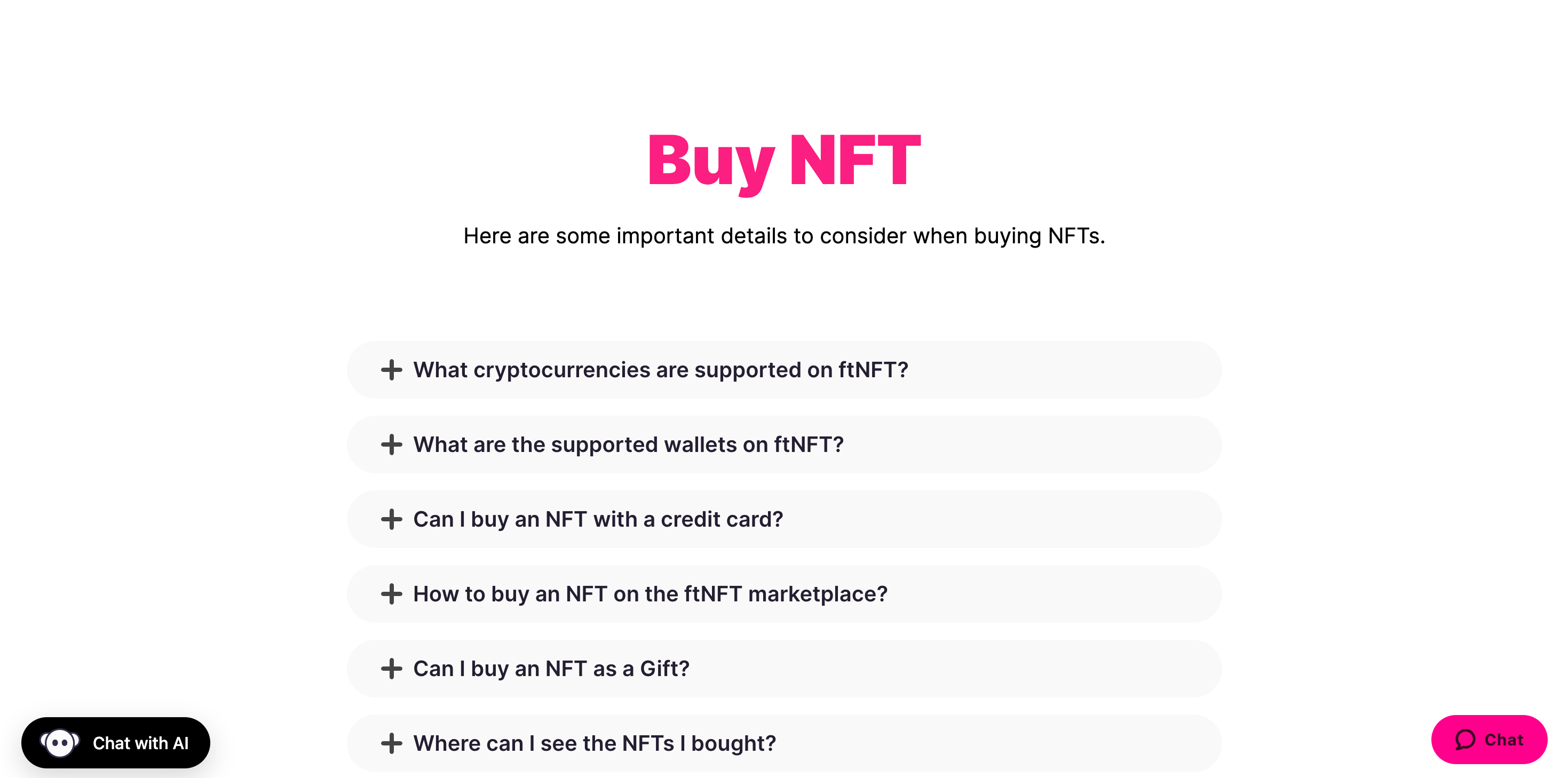 Buy NFT

Here are some important details to consider when buying NFTs.

+ What cryptocurrencies are supported on ftNFT?

+ What are the supported wallets on ftNFT?

+ Can I buy an NFT with a credit card?

+ How to buy an NFT on the ftNFT marketplace?

+ Can I buy an NFT as a Gift?

+ Where can I see the NFTs I bought?

Chat with AI

Chat